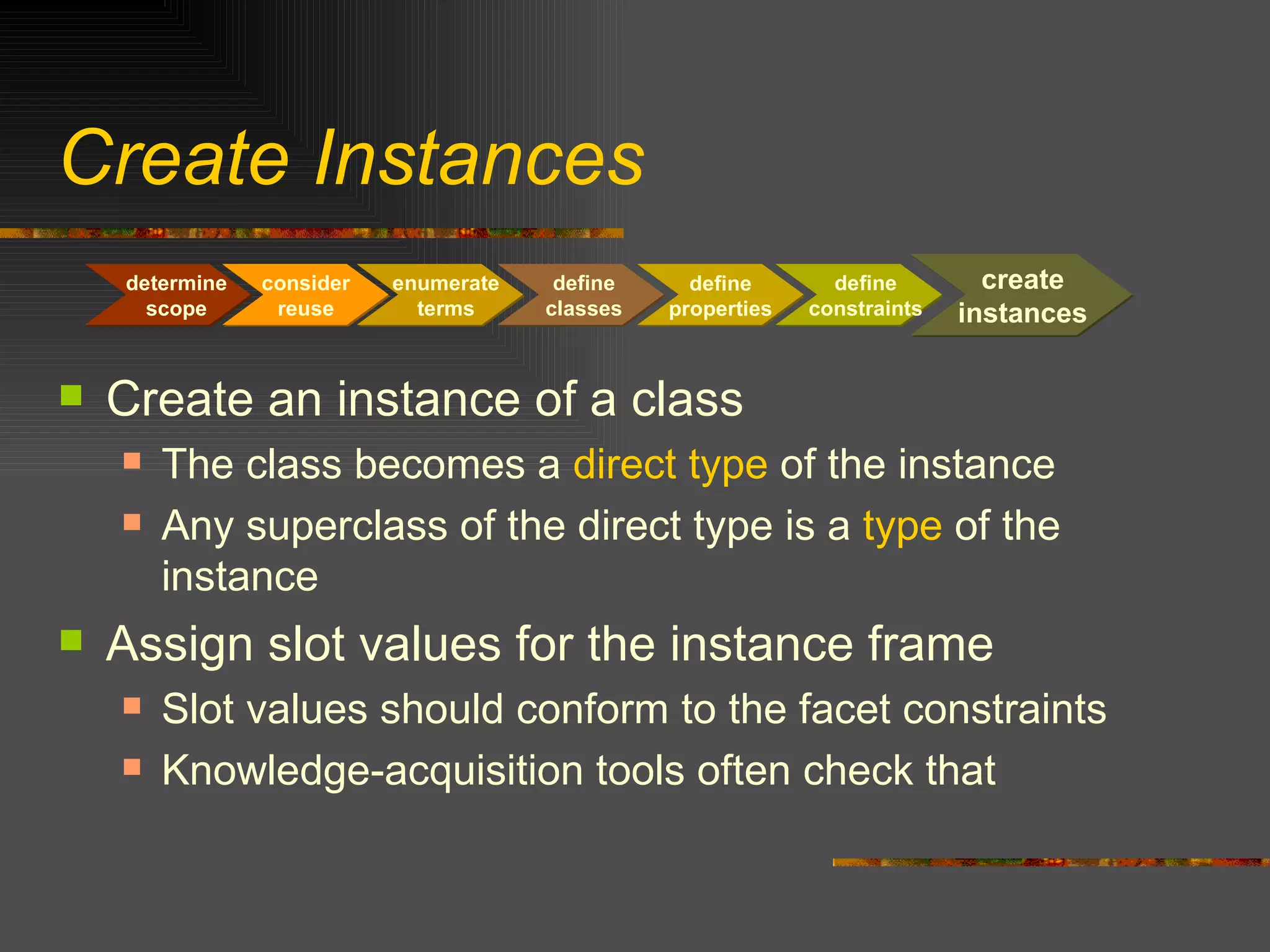 Create Instances

determine scope
consider reuse
enumerate terms
define classes
define properties
define constraints
create instances

Create an instance of a class
The class becomes a direct type of the instance
Any superclass of the direct type is a type of the instance

Assign slot values for the instance frame
Slot values should conform to the facet constraints
Knowledge-acquisition tools often check that